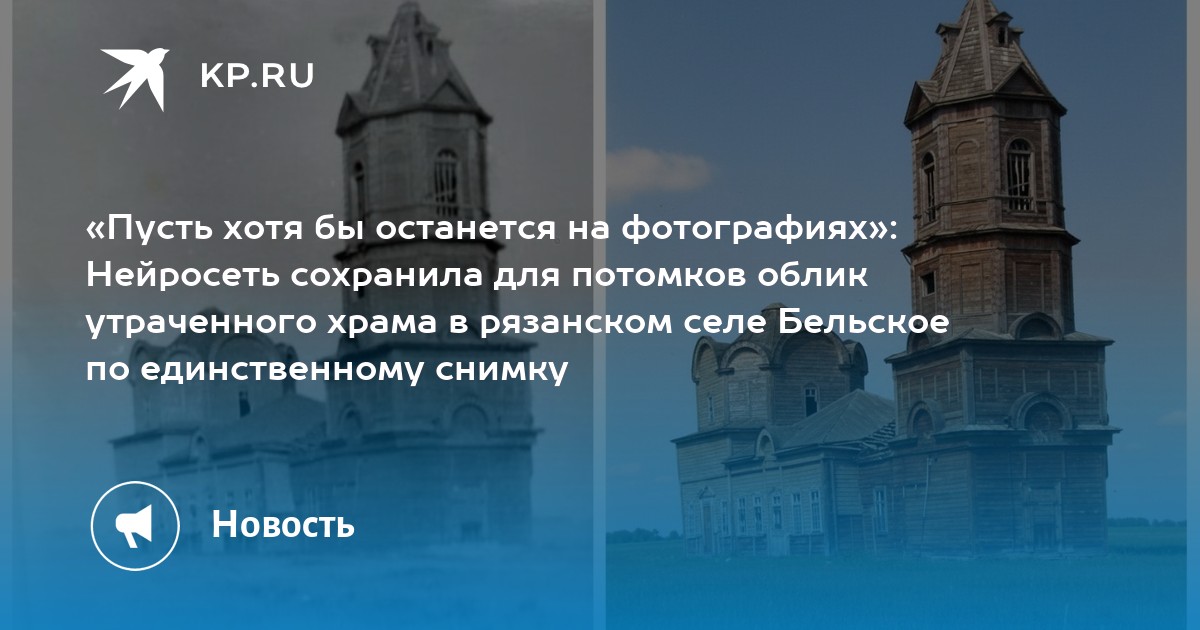 KP.RU

«Пусть хотя бы останется на фотографиях»: Нейросеть сохранила для потомков облик утраченного храма в рязанском селе Бельское по единственному снимку

Новость